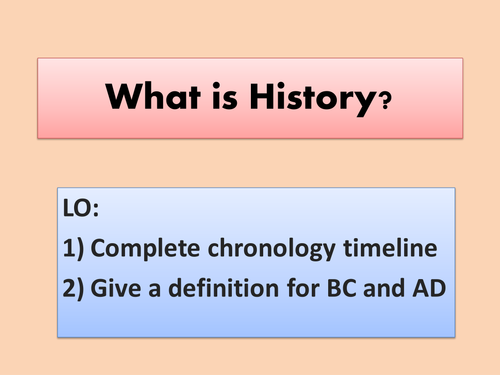 What is History?

LO:
1) Complete chronology timeline
2) Give a definition for BC and AD